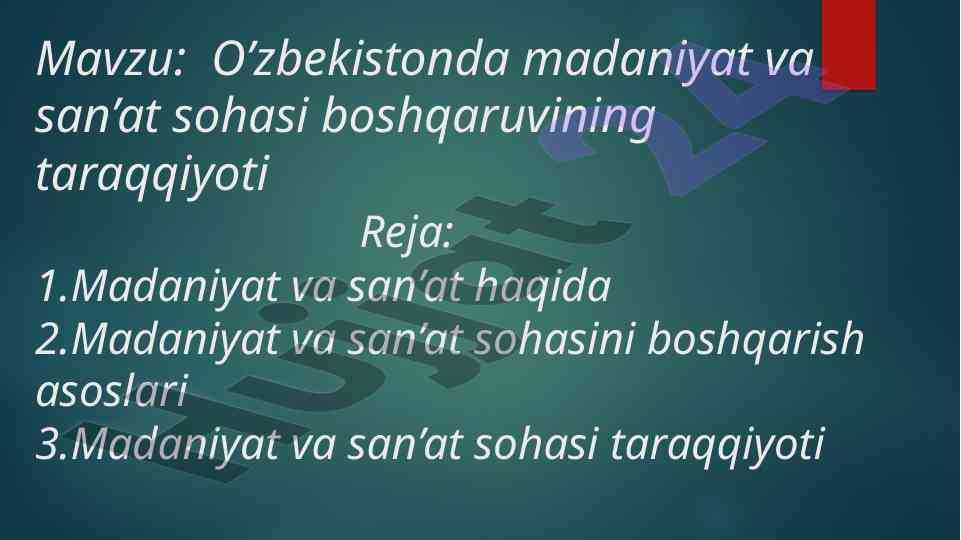 Mavzu: O’zbekistonda madaniyat va san’at sohasi boshqaruvining taraqqiyoti

Reja:

1.Madaniyat va san’at haqida
2.Madaniyat va san’at sohasini boshqarish asoslari
3.Madaniyat va san’at sohasi taraqqiyoti

Hujjat 24